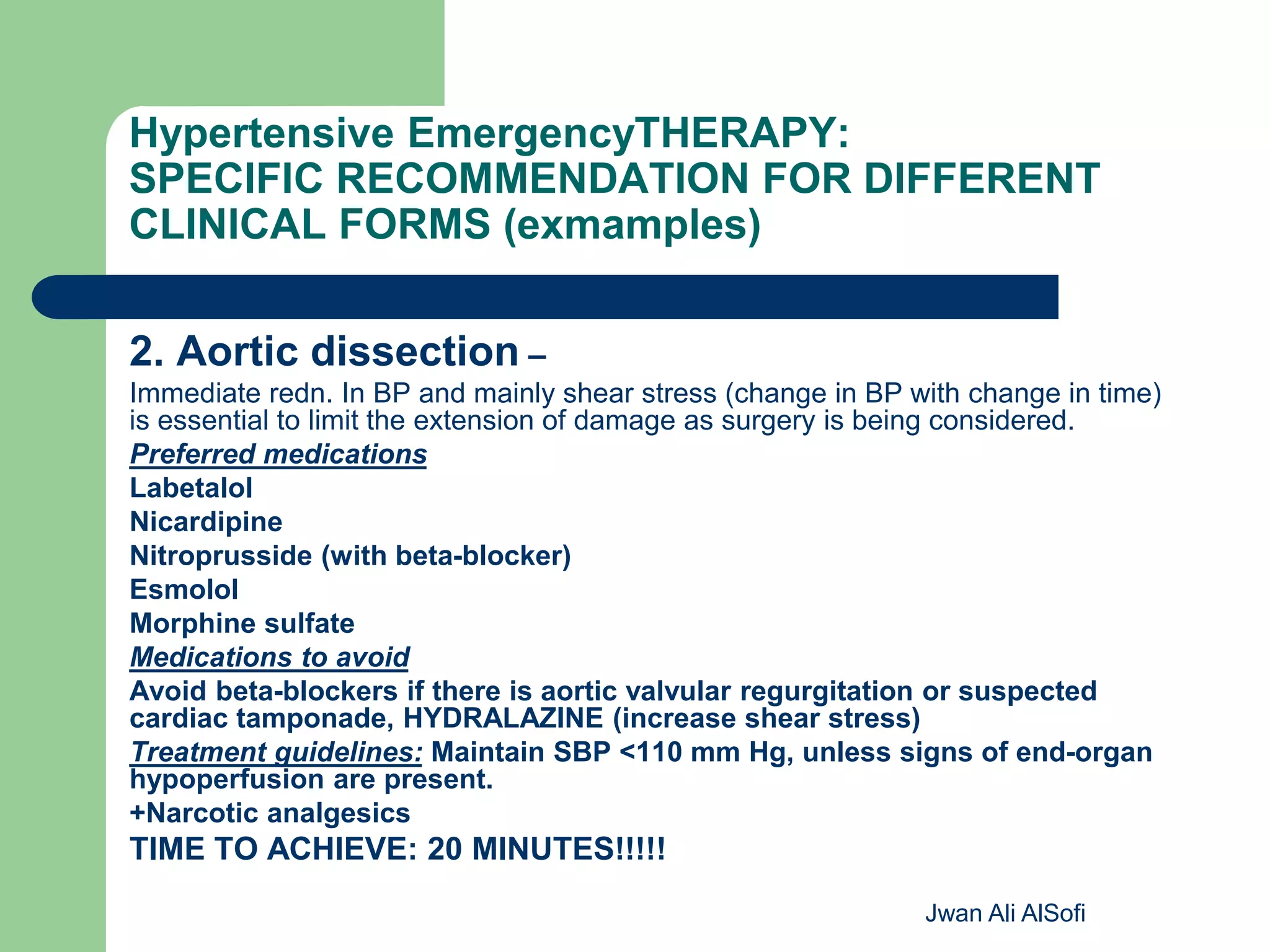 Hypertensive EmergencyTHERAPY: SPECIFIC RECOMMENDATION FOR DIFFERENT CLINICAL FORMS (exmamples)

2. Aortic dissection –

Immediate redn. In BP and mainly shear stress (change in BP with change in time) is essential to limit the extension of damage as surgery is being considered.

Preferred medications

Labetalol

Nicardipine

Nitroprusside (with beta-blocker)

Esmolol

Morphine sulfate

Medications to avoid

Avoid beta-blockers if there is aortic valvular regurgitation or suspected cardiac tamponade, HYDRALAZINE (increase shear stress)

Treatment guidelines: Maintain SBP <110 mm Hg, unless signs of end-organ hypoperfusion are present.

+Narcotic analgesics

TIME TO ACHIEVE: 20 MINUTES!!!!!

Jwan Ali AlSofi